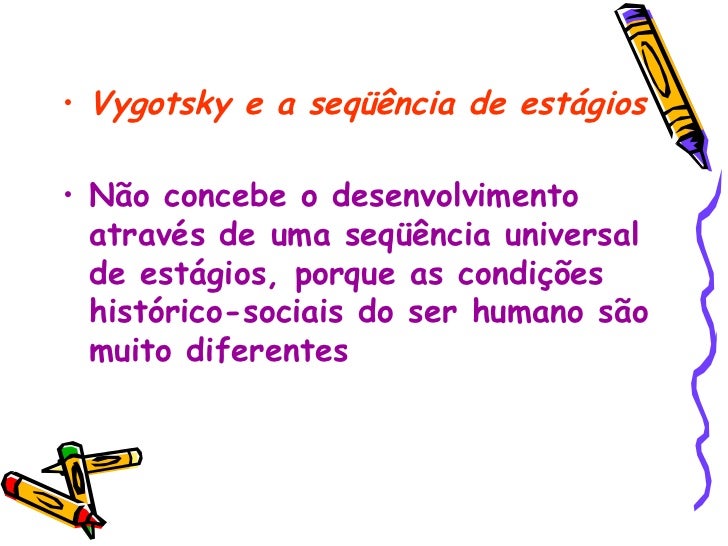 • Vygotsky e a seqüência de estágios

• Não concebe o desenvolvimento através de uma seqüência universal de estágios, porque as condições histórico-sociais do ser humano são muito diferentes